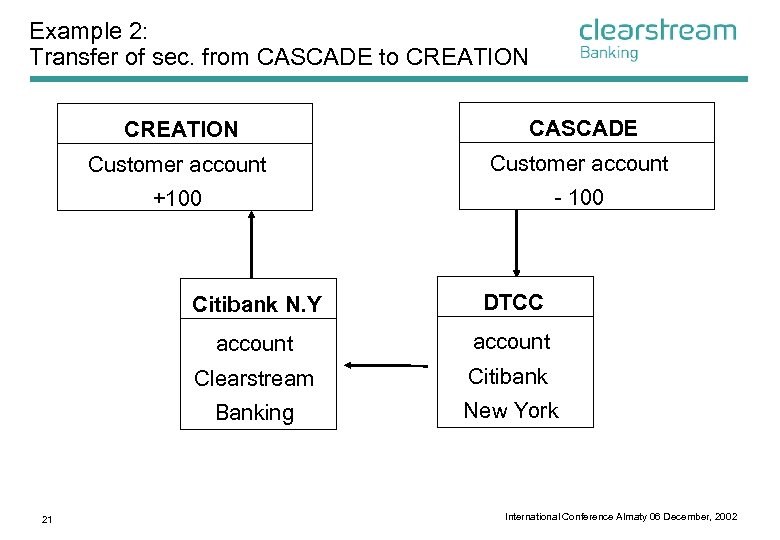 Example 2:
Transfer of sec. from CASCADE to CREATION

clearstream
Banking

CREATION
Customer account
+100

CASCADE
Customer account
- 100

Citibank N.Y
account
Clearstream
Banking

DTCC
account
Citibank
New York

21

International Conference Almaty 06 December, 2002